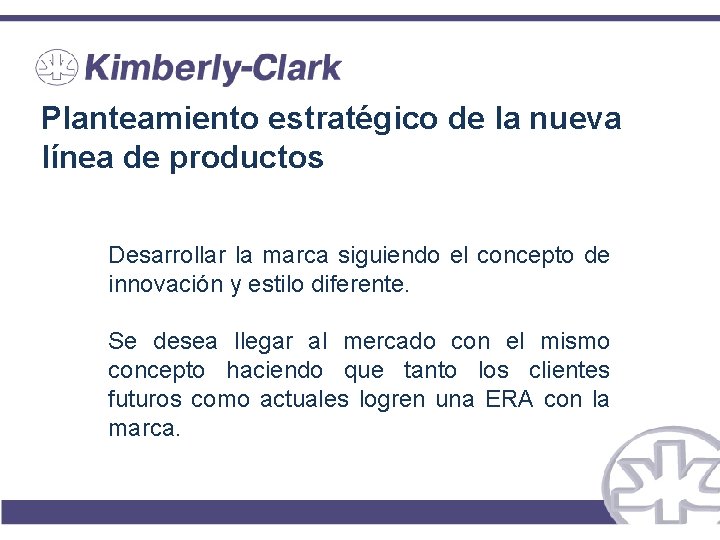 Kimberly-Clark

Planteamiento estratégico de la nueva línea de productos

Desarrollar la marca siguiendo el concepto de innovación y estilo diferente.

Se desea llegar al mercado con el mismo concepto haciendo que tanto los clientes futuros como actuales logren una ERA con la marca.